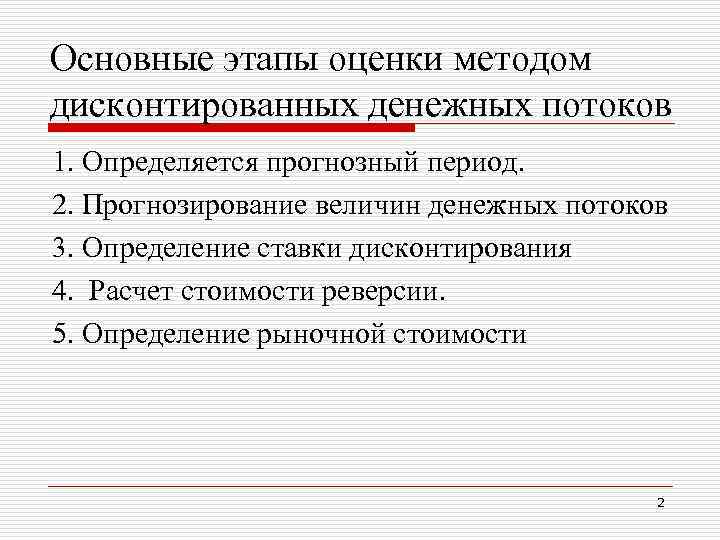 Основные этапы оценки методом дисконтированных денежных потоков

1. Определяется прогнозный период.

2. Прогнозирование величин денежных потоков

3. Определение ставки дисконтирования

4. Расчет стоимости реверсии.

5. Определение рыночной стоимости

2